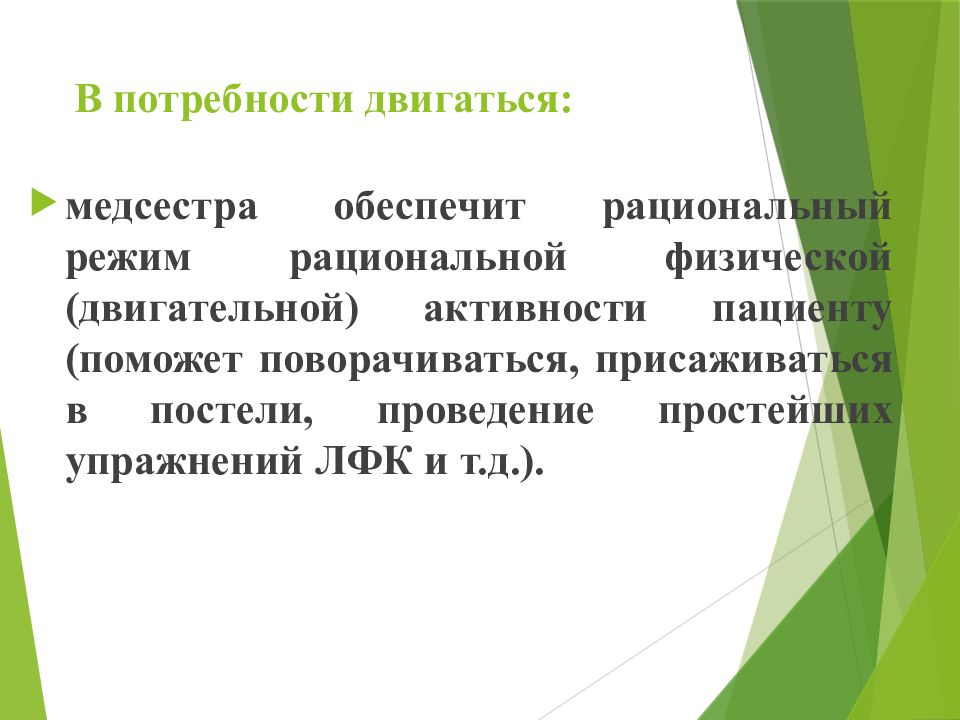 В потребности двигаться:

медсестра обеспечит рациональный режим рациональной физической (двигательной) активности пациенту (поможет поворачиваться, присаживаться в постели, проведение простейших упражнений ЛФК и т.д.).